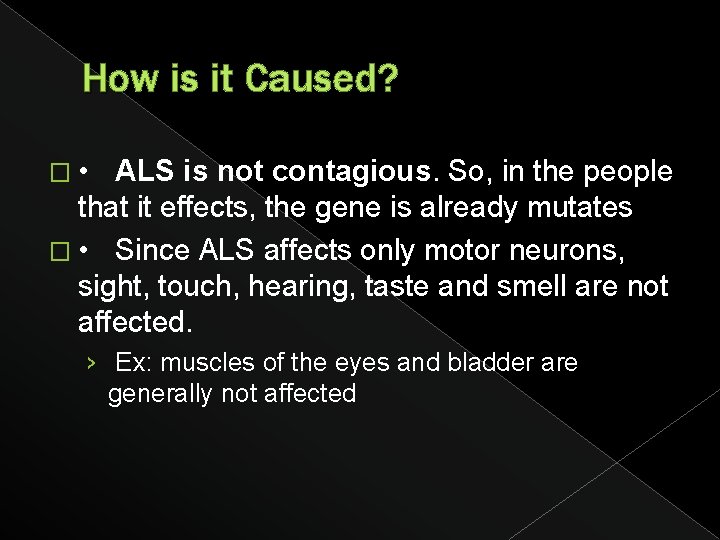 How is it Caused?

□ •  ALS is not contagious. So, in the people that it effects, the gene is already mutates

□ •  Since ALS affects only motor neurons, sight, touch, hearing, taste and smell are not affected.

› Ex: muscles of the eyes and bladder are generally not affected